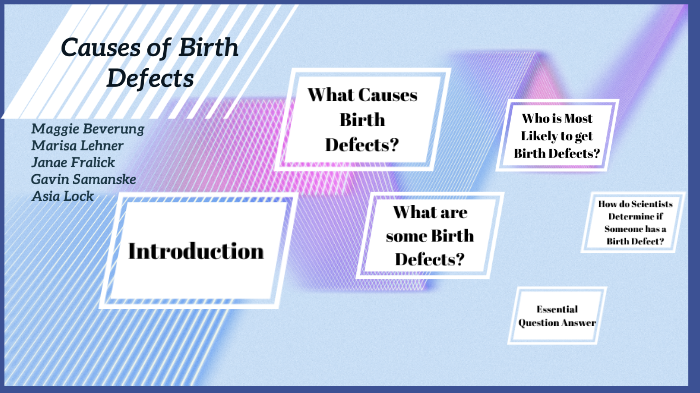 Causes of Birth Defects

Maggie Beverung
Marisa Lehner
Janae Fralick
Gavin Samanske
Asia Lock

Introduction

What Causes Birth Defects?

What are some Birth Defects?

Who is Most Likely to get Birth Defects?

How do Scientists Determine if Someone has a Birth Defect?

Essential Question Answer